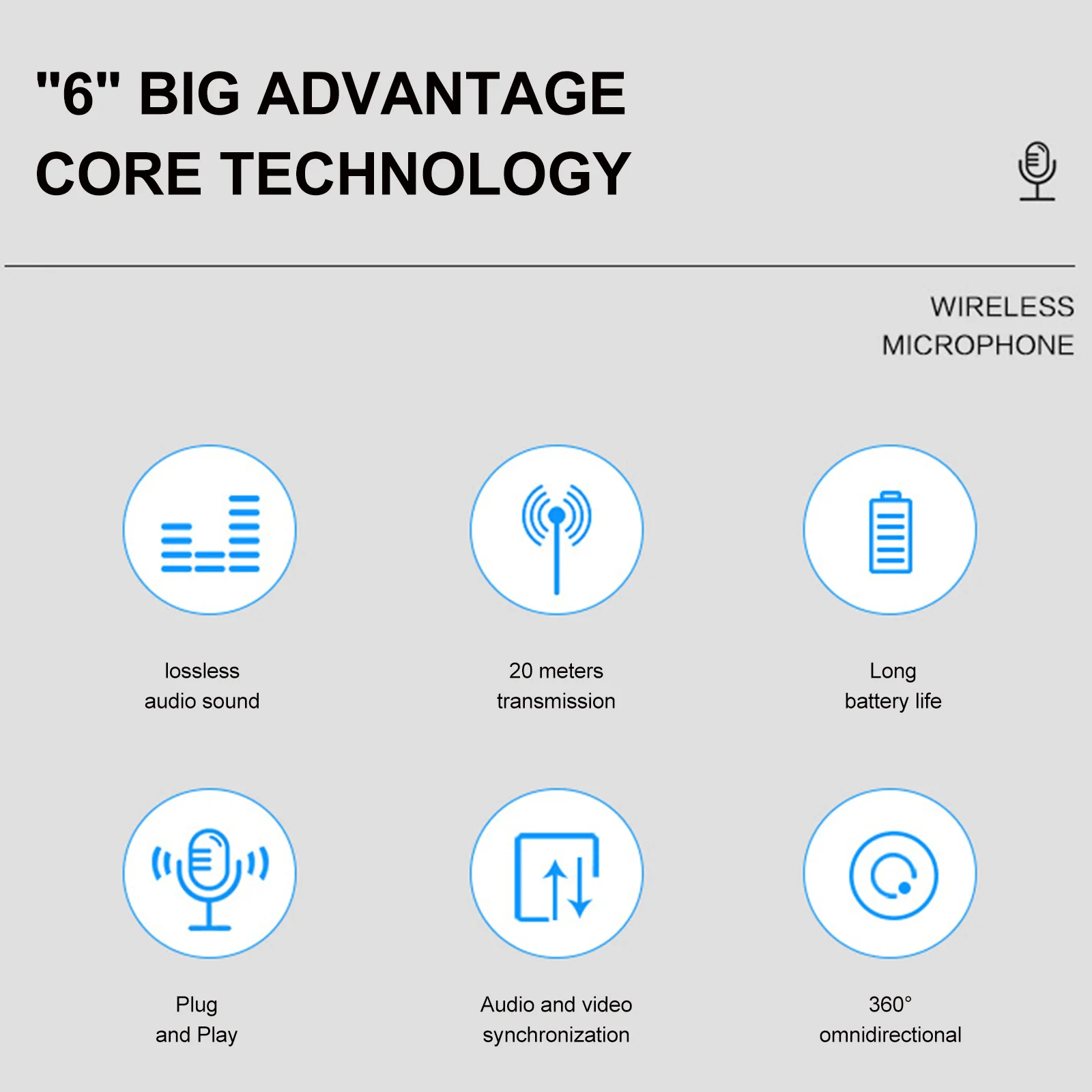 "6" BIG ADVANTAGE
CORE TECHNOLOGY

WIRELESS
MICROPHONE

lossless
audio sound

20 meters
transmission

Long
battery life

Plug
and Play

Audio and video
synchronization

360°
omnidirectional